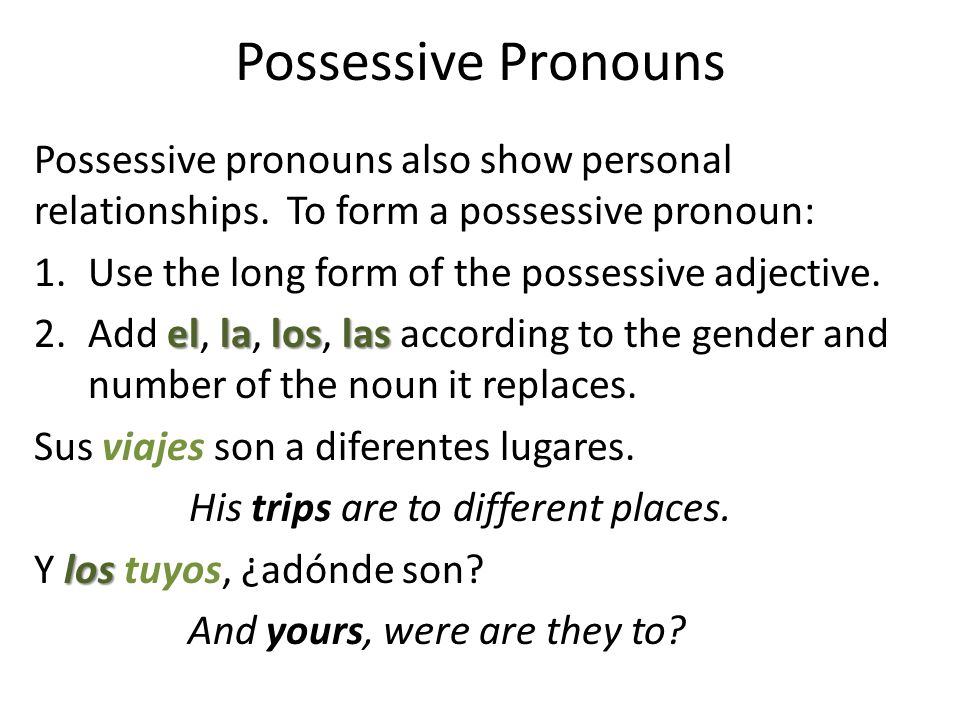 Possessive Pronouns

Possessive pronouns also show personal relationships. To form a possessive pronoun:

1. Use the long form of the possessive adjective.
2. Add el, la, los, las according to the gender and number of the noun it replaces.

Sus viajes son a diferentes lugares.

His trips are to different places.

Y los tuyos, ¿adónde son?

And yours, were are they to?